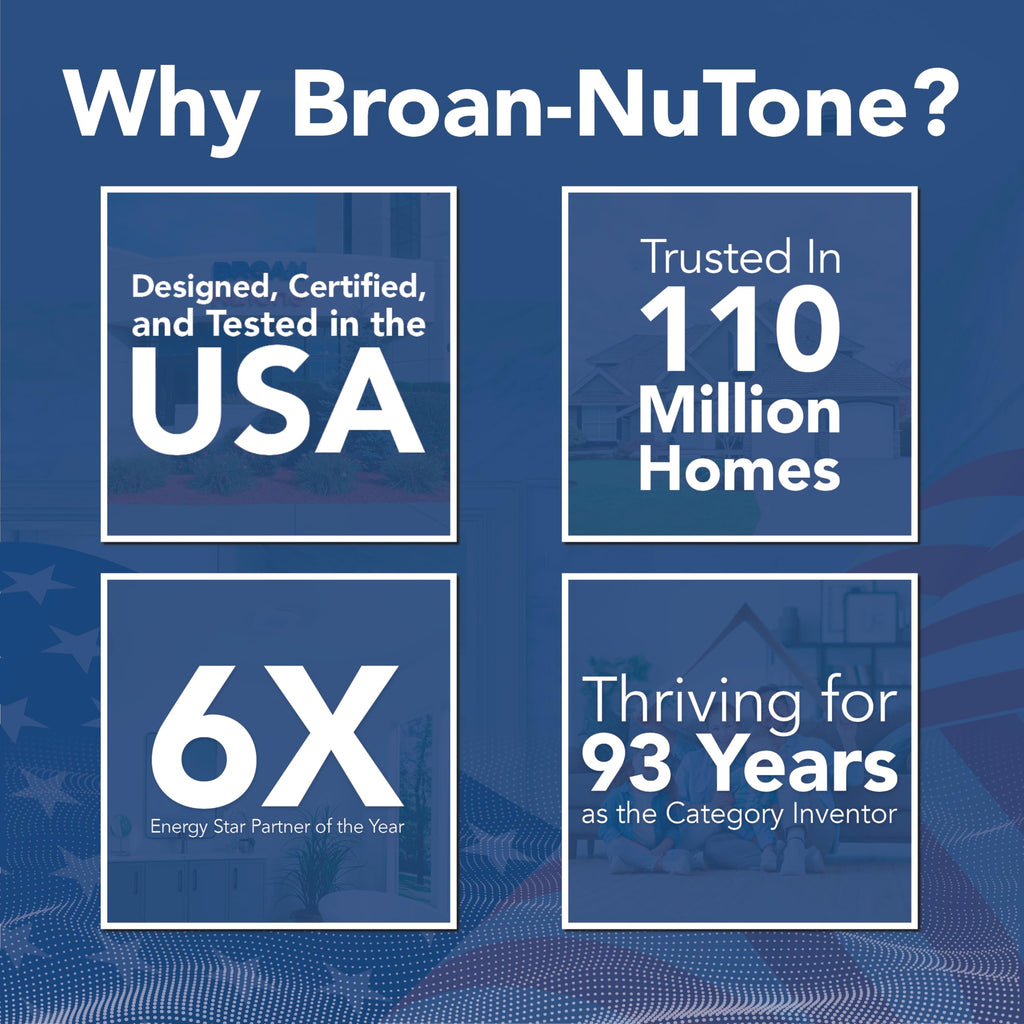 Why Broan-NuTone?

Designed, Certified, and Tested in the USA

Trusted In 110 Million Homes

6X
Energy Star Partner of the Year

Thriving for 93 Years as the Category Inventor